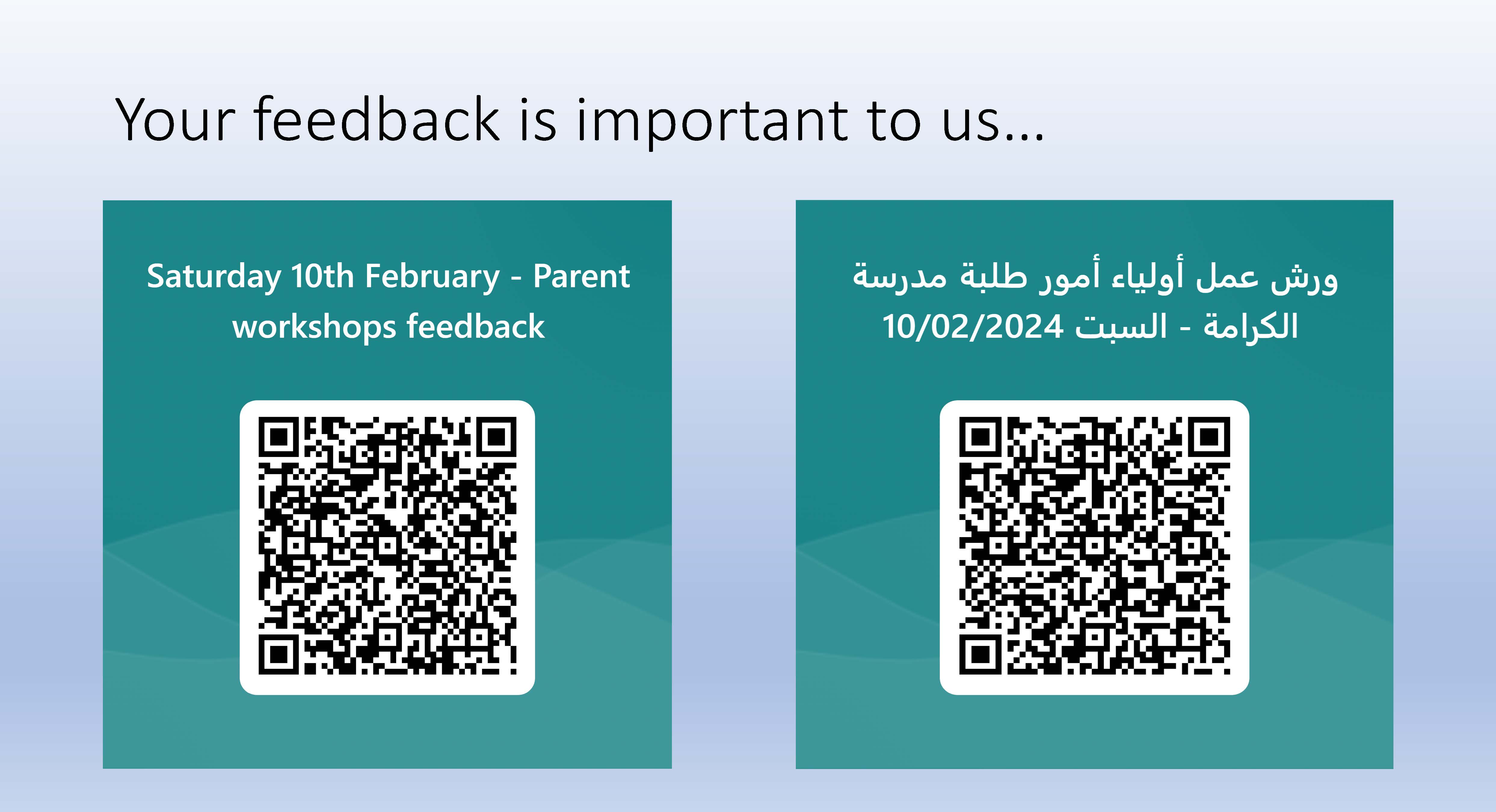 Your feedback is important to us...

Saturday 10th February - Parent workshops feedback

ورش عمل أولياء أمور طلبة مدرسة الكرامة - السبت 10/02/2024